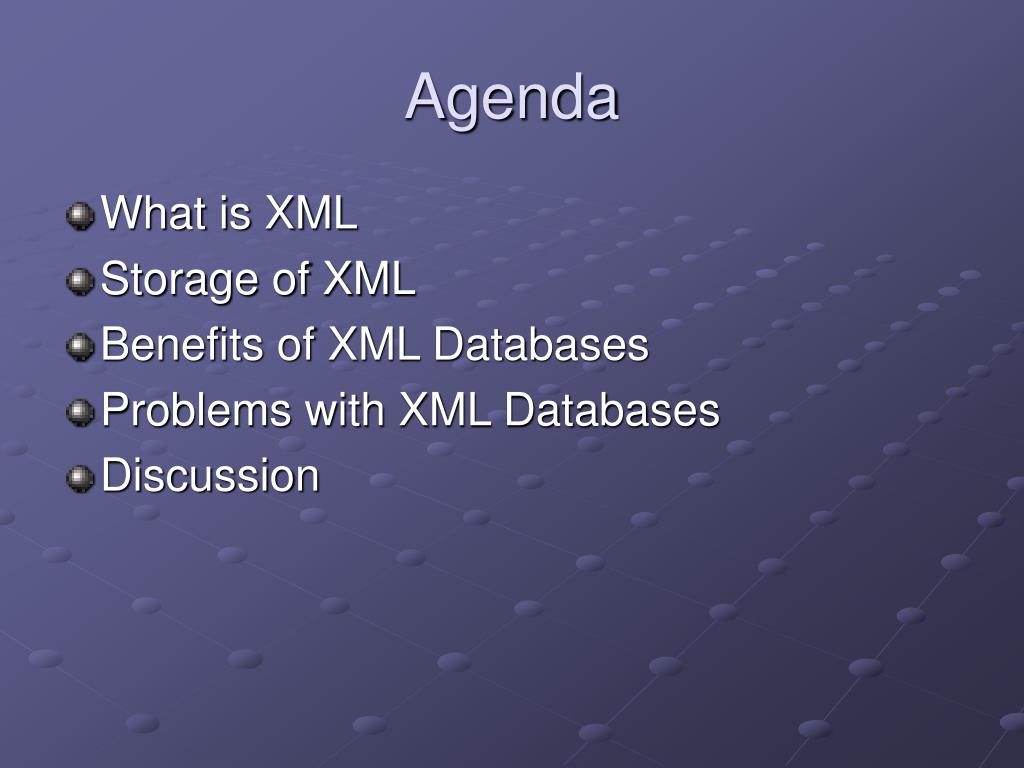 Agenda

What is XML
Storage of XML
Benefits of XML Databases
Problems with XML Databases
Discussion